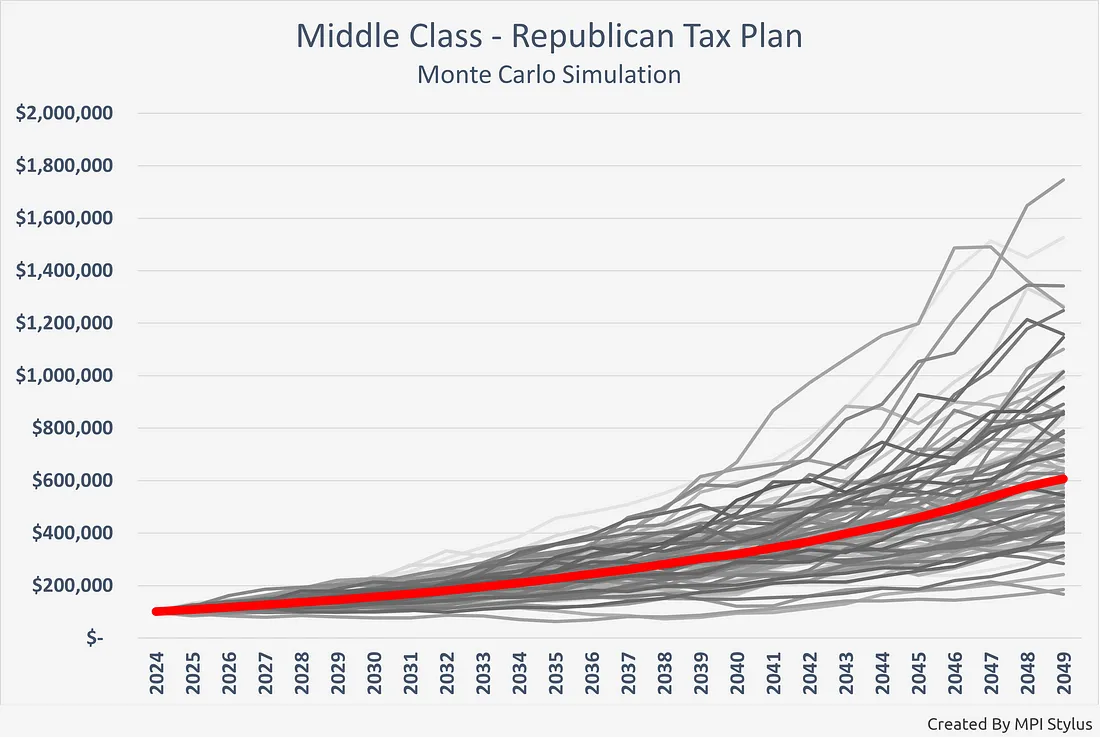 Middle Class - Republican Tax Plan
Monte Carlo Simulation

$2,000,000
$1,800,000
$1,600,000
$1,400,000
$1,200,000
$1,000,000
$800,000
$600,000
$400,000
$200,000
$-

2024
2025
2026
2027
2028
2029
2030
2031
2032
2033
2034
2035
2036
2037
2038
2039
2040
2041
2042
2043
2044
2045
2046
2047
2048
2049

Created By MPI Stylus